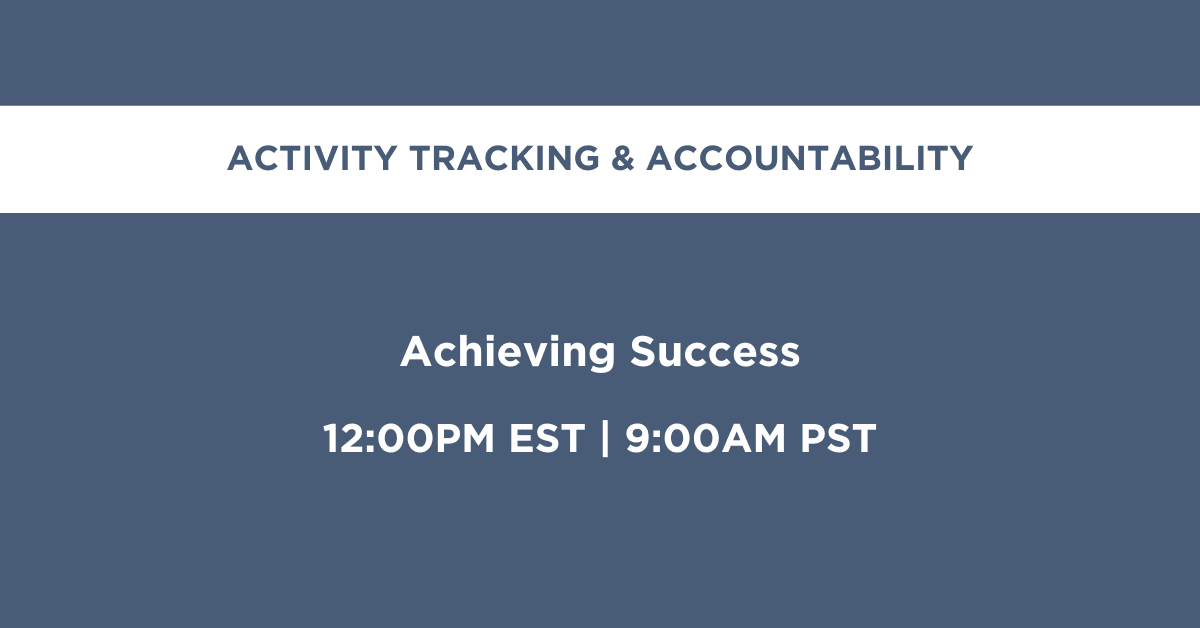 ACTIVITY TRACKING & ACCOUNTABILITY

Achieving Success

12:00PM EST | 9:00AM PST